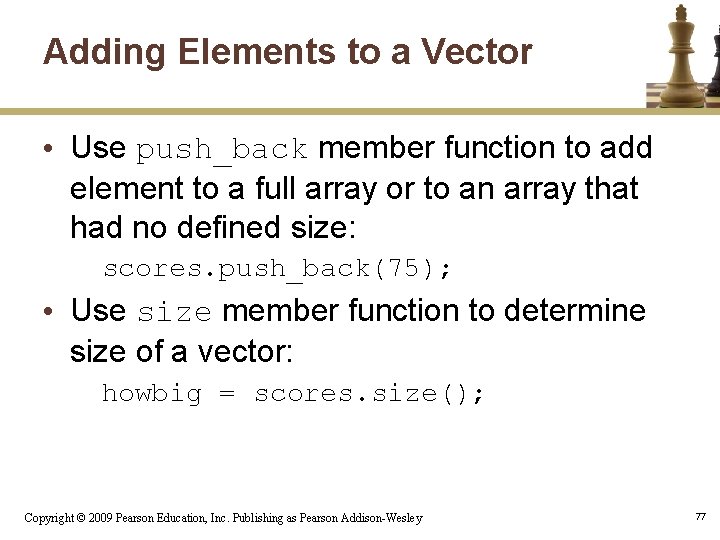 Adding Elements to a Vector

• Use push_back member function to add element to a full array or to an array that had no defined size:

scores.push_back(75);

• Use size member function to determine size of a vector:

howbig = scores.size();

Copyright © 2009 Pearson Education, Inc. Publishing as Pearson Addison-Wesley

77